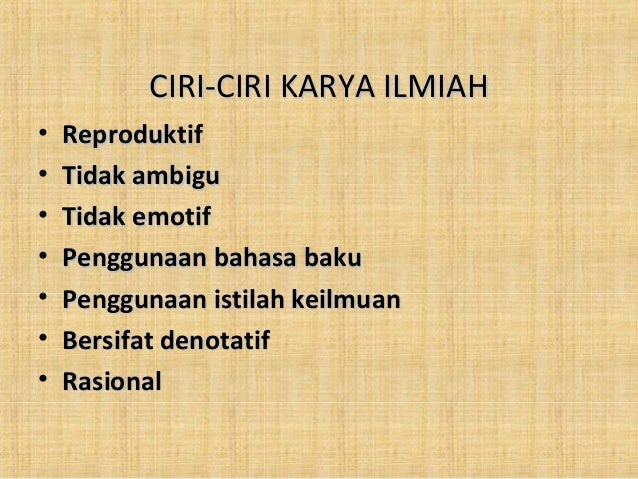 CIRI-CIRI KARYA ILMIAH

• Reproduktif
• Tidak ambigu
• Tidak emotif
• Penggunaan bahasa baku
• Penggunaan istilah keilmuan
• Bersifat denotatif
• Rasional